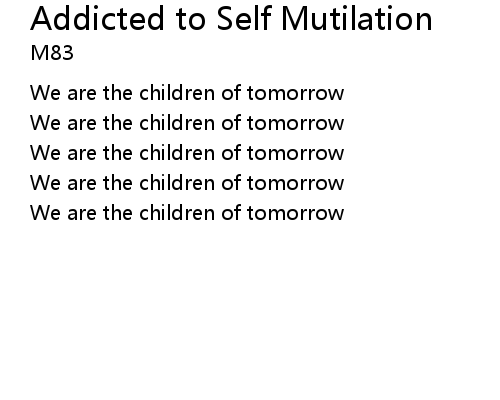 Addicted to Self Mutilation
M83

We are the children of tomorrow
We are the children of tomorrow
We are the children of tomorrow
We are the children of tomorrow
We are the children of tomorrow